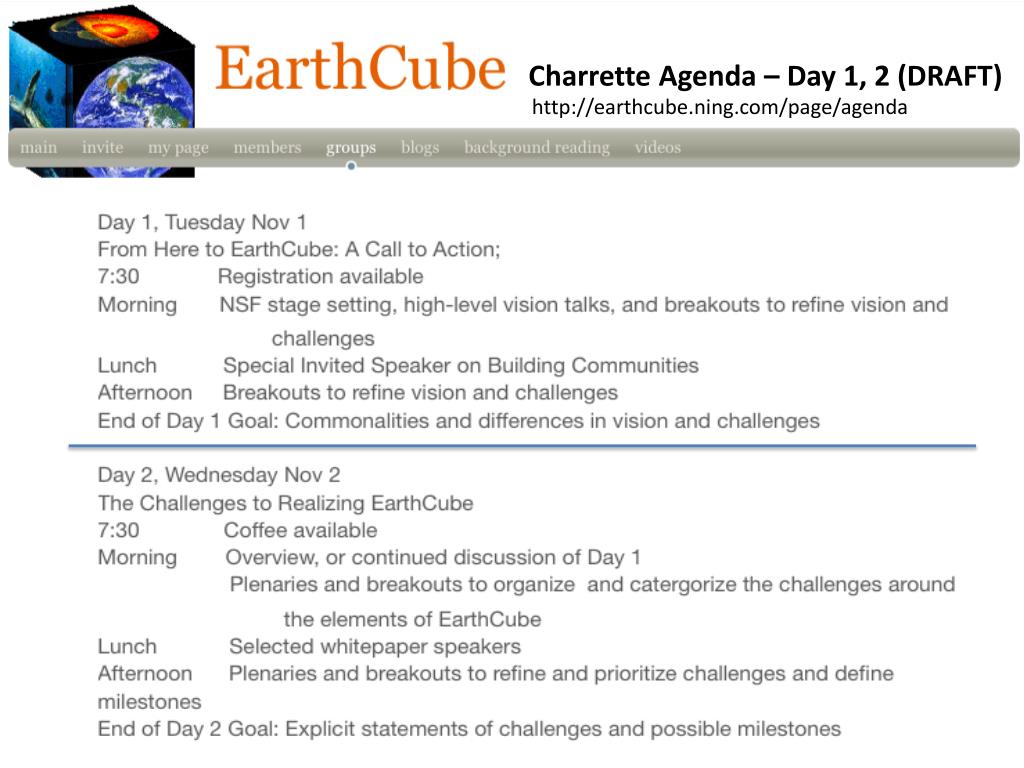 EarthCube

Charrette Agenda – Day 1, 2 (DRAFT)
http://earthcube.ning.com/page/agenda

main invite my page members groups blogs background reading videos

Day 1, Tuesday Nov 1
From Here to EarthCube: A Call to Action;
7:30 Registration available
Morning NSF stage setting, high-level vision talks, and breakouts to refine vision and challenges
Lunch Special Invited Speaker on Building Communities
Afternoon Breakouts to refine vision and challenges
End of Day 1 Goal: Commonalities and differences in vision and challenges

Day 2, Wednesday Nov 2
The Challenges to Realizing EarthCube
7:30 Coffee available
Morning Overview, or continued discussion of Day 1
Plenaries and breakouts to organize and catergorize the challenges around the elements of EarthCube
Lunch Selected whitepaper speakers
Afternoon Plenaries and breakouts to refine and prioritize challenges and define milestones
End of Day 2 Goal: Explicit statements of challenges and possible milestones